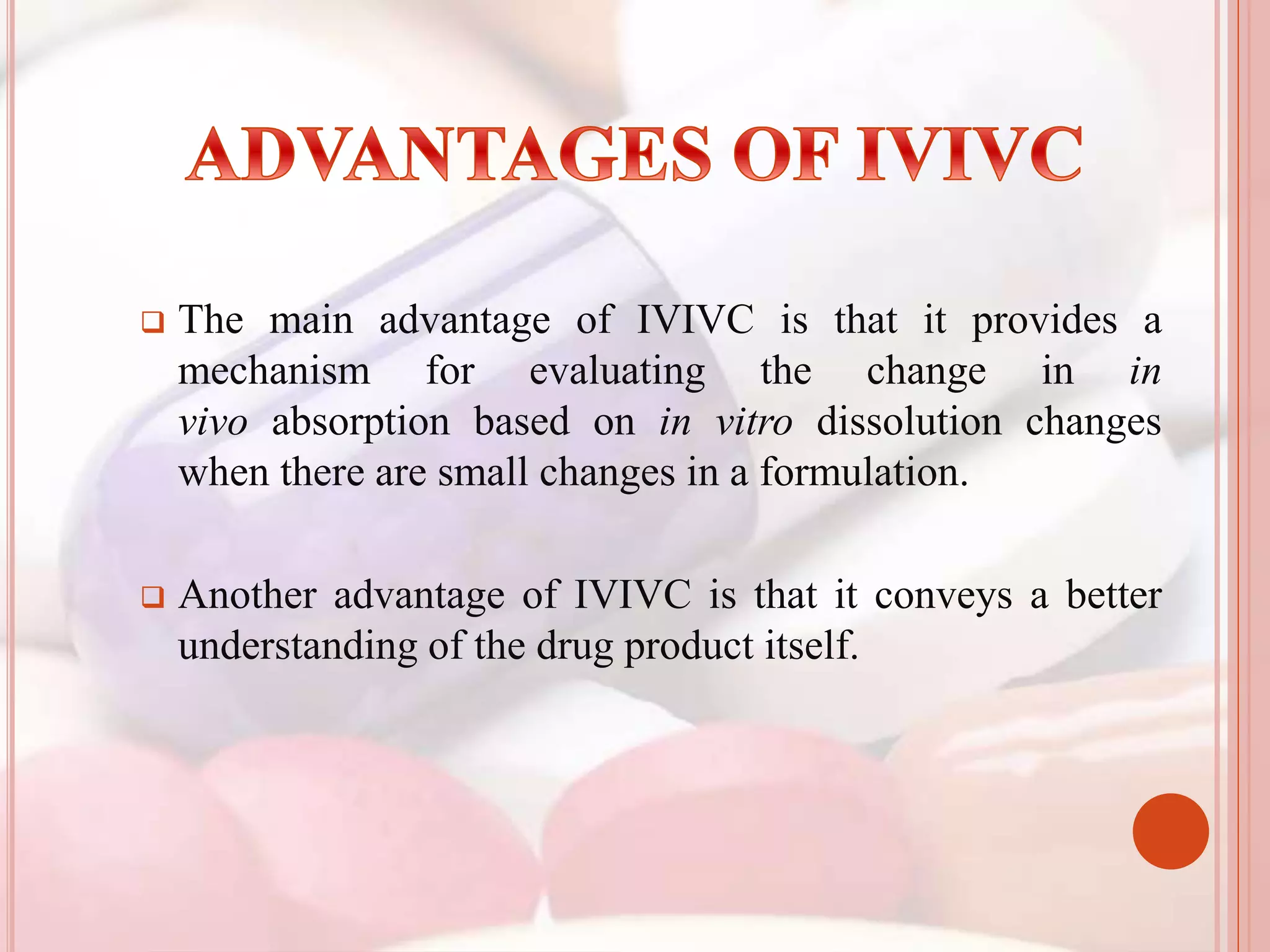 ADVANTAGES OF IVIVC

❑ The main advantage of IVIVC is that it provides a mechanism for evaluating the change in in vivo absorption based on in vitro dissolution changes when there are small changes in a formulation.

❑ Another advantage of IVIVC is that it conveys a better understanding of the drug product itself.